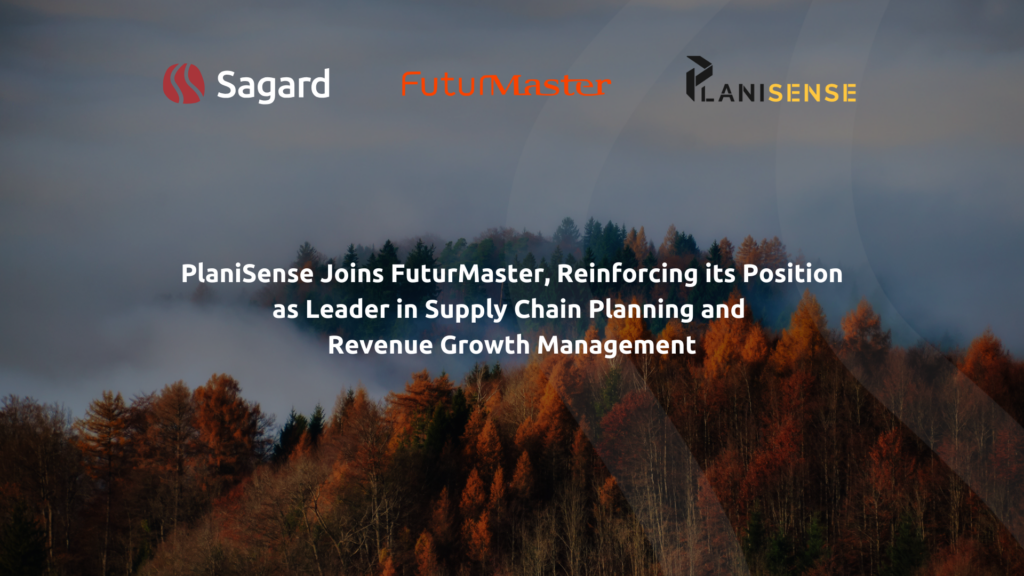 Sagard FuturMaster PLANISENSE

PlaniSense Joins FuturMaster, Reinforcing its Position as Leader in Supply Chain Planning and Revenue Growth Management